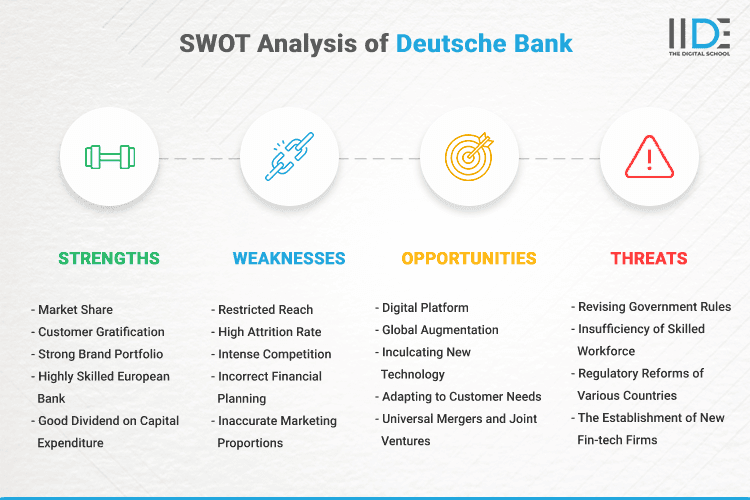 SWOT Analysis of Deutsche Bank

IIDE
THE DIGITAL SCHOOL

STRENGTHS

- Market Share
- Customer Gratification
- Strong Brand Portfolio
- Highly Skilled European Bank
- Good Dividend on Capital Expenditure

WEAKNESSES

- Restricted Reach
- High Attrition Rate
- Intense Competition
- Incorrect Financial Planning
- Inaccurate Marketing Proportions

OPPORTUNITIES

- Digital Platform
- Global Augmentation
- Inculcating New Technology
- Adapting to Customer Needs
- Universal Mergers and Joint Ventures

THREATS

- Revising Government Rules
- Insufficiency of Skilled Workforce
- Regulatory Reforms of Various Countries
- The Establishment of New Fin-tech Firms